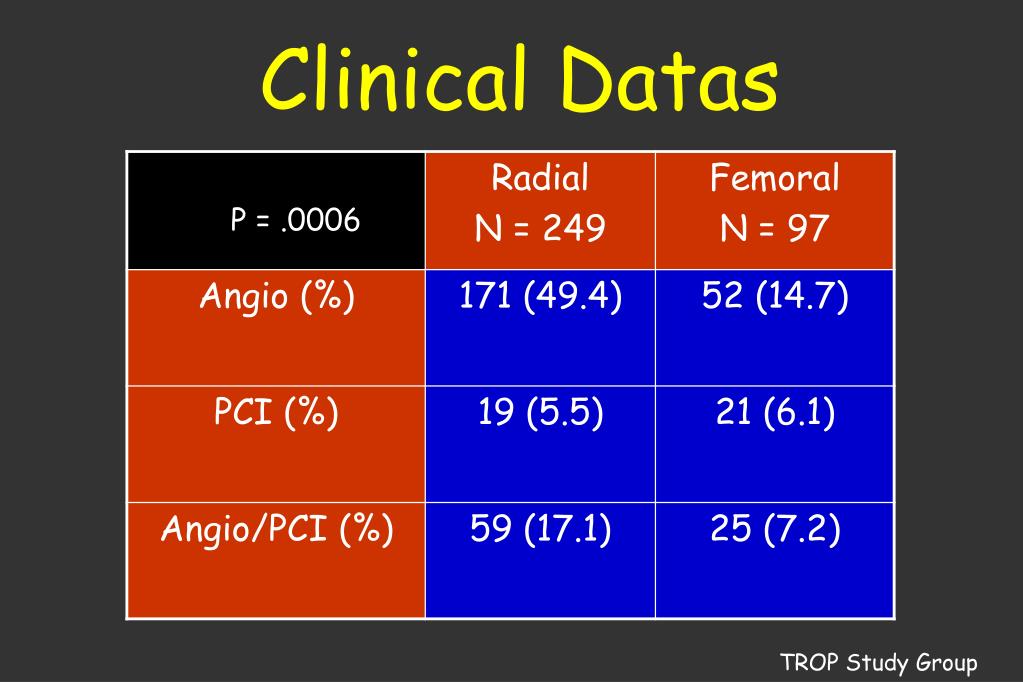 Clinical Datas

| P = .0006 | Radial N = 249 | Femoral N = 97 |
|---|---|---|
| Angio (%) | 171 (49.4) | 52 (14.7) |
| PCI (%) | 19 (5.5) | 21 (6.1) |
| Angio/PCI (%) | 59 (17.1) | 25 (7.2) |

TROP Study Group